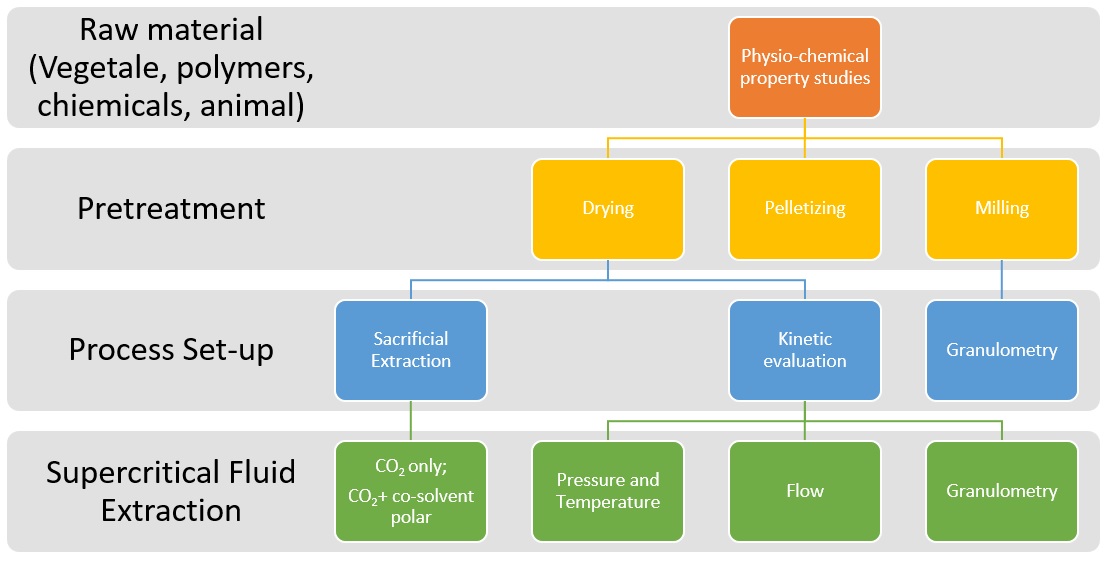 Raw material (Vegetale, polymers, chiemicals, animal)

Physio-chemical property studies

Pretreatment

Drying

Pelletizing

Milling

Process Set-up

Sacrificial Extraction

Kinetic evaluation

Granulometry

Supercritical Fluid Extraction

$CO_2$ only; $CO_2$+ co-solvent polar

Pressure and Temperature

Flow

Granulometry